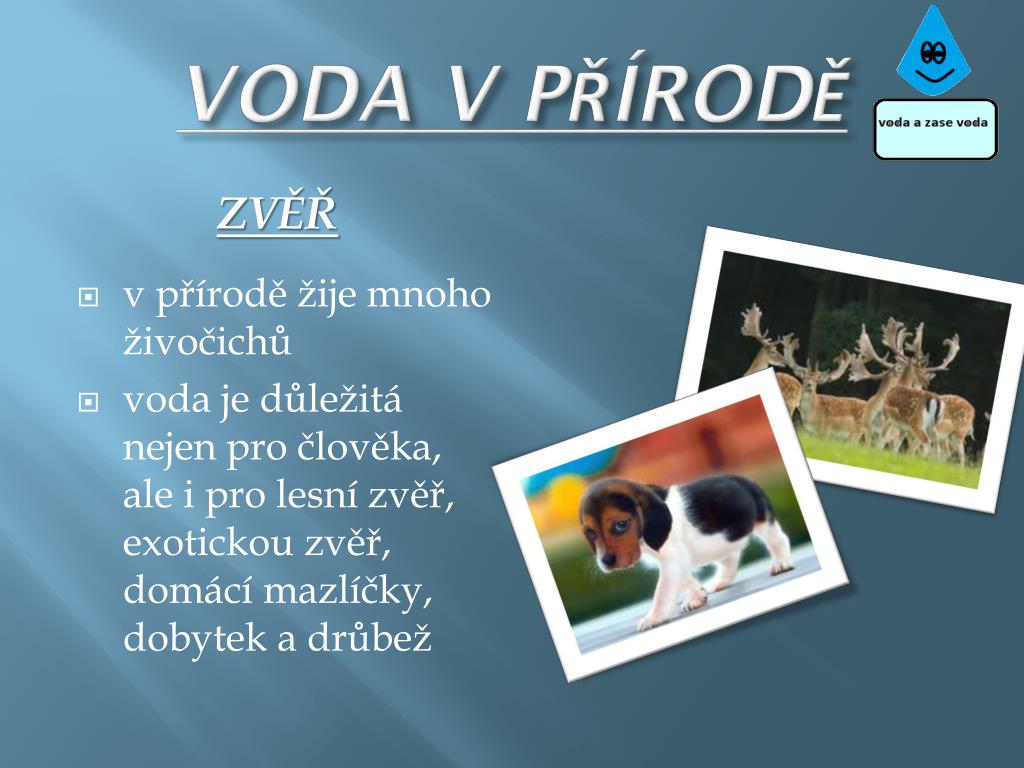 VODA V PŘÍRODĚ

voda a zase voda

ZVĚŘ

v přírodě žije mnoho živočichů

voda je důležitá nejen pro člověka, ale i pro lesní zvěř, exotickou zvěř, domácí mazlíčky, dobytek a drůbež